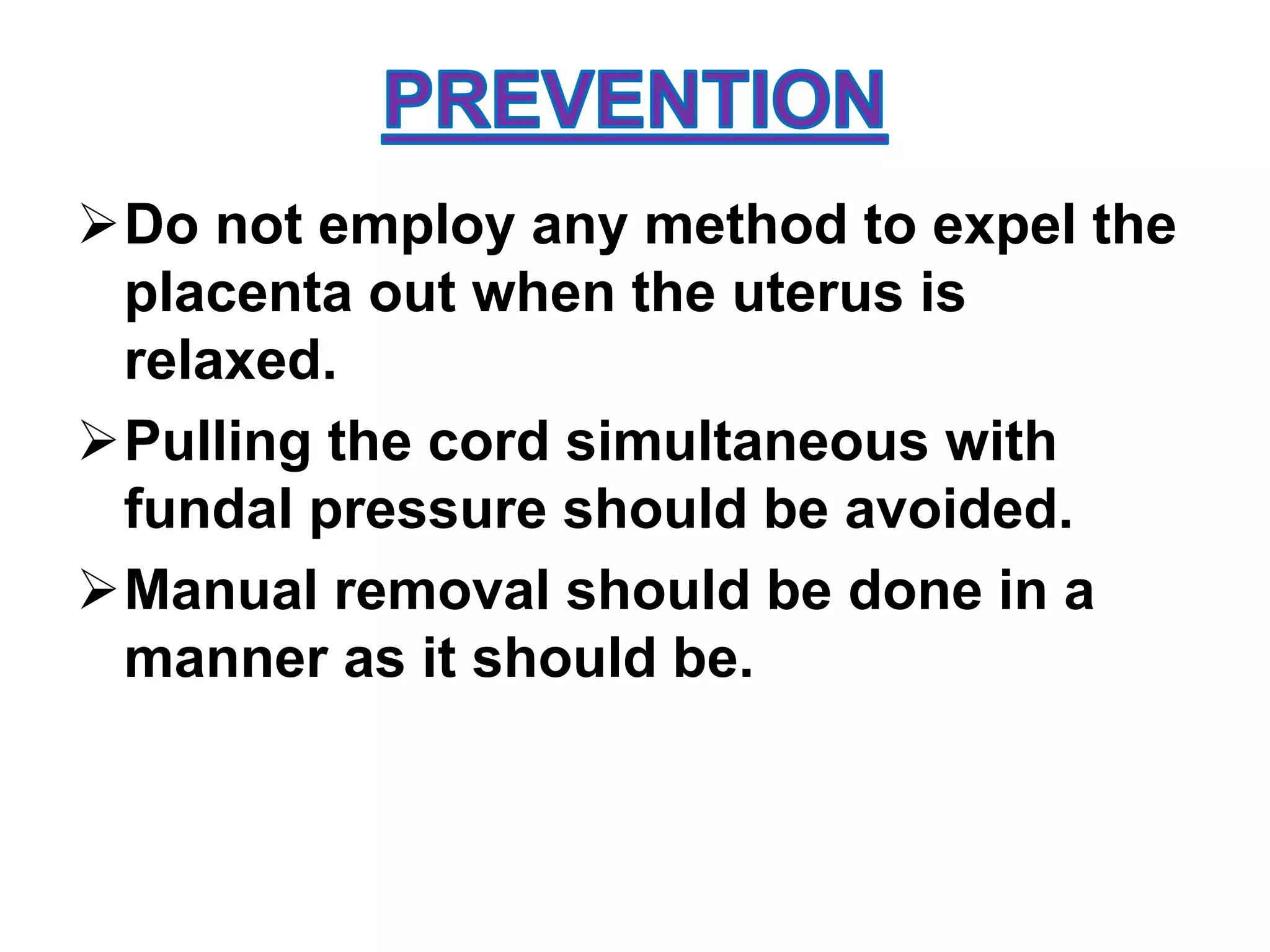 PREVENTION

➢ Do not employ any method to expel the placenta out when the uterus is relaxed.

➢ Pulling the cord simultaneous with fundal pressure should be avoided.

➢ Manual removal should be done in a manner as it should be.